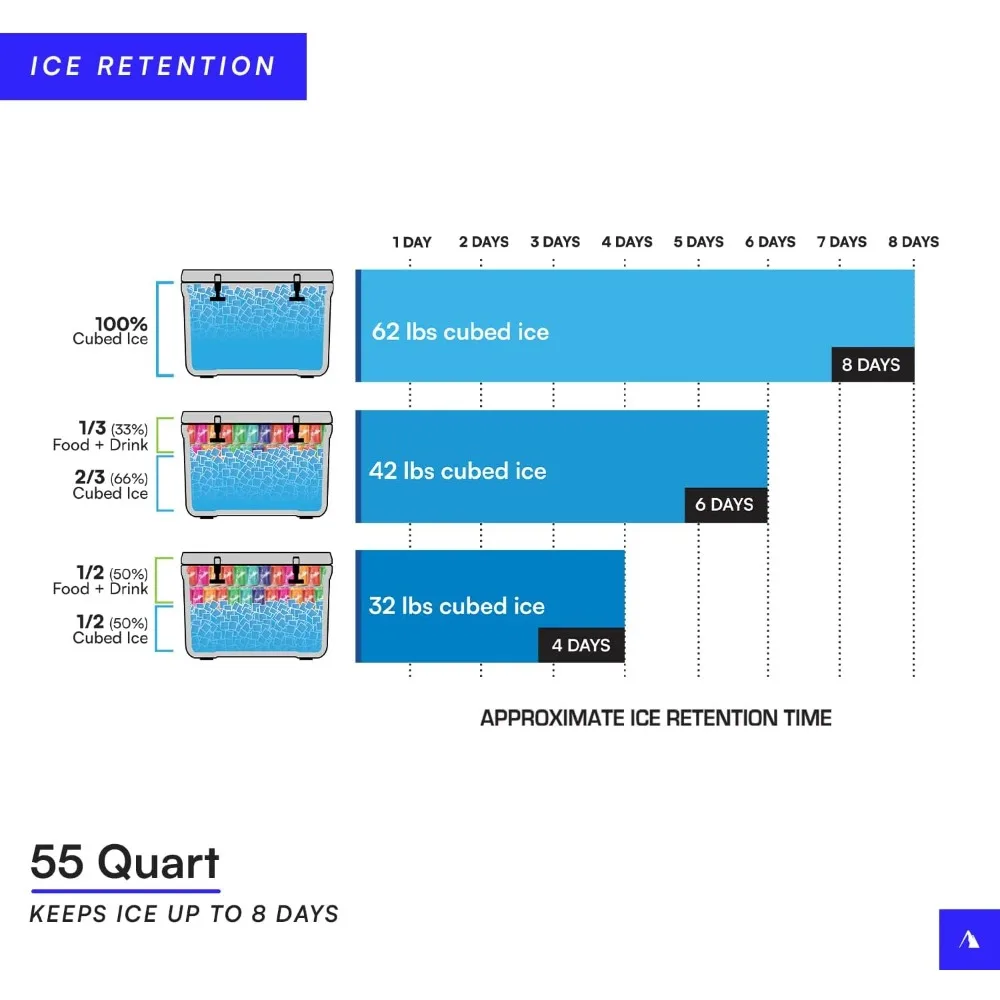 ICE RETENTION

1 DAY 2 DAYS 3 DAYS 4 DAYS 5 DAYS 6 DAYS 7 DAYS 8 DAYS

100% Cubed Ice

62 lbs cubed ice

8 DAYS

1/3 (33%) Food + Drink

2/3 (66%) Cubed Ice

42 lbs cubed ice

6 DAYS

1/2 (50%) Food + Drink

1/2 (50%) Cubed Ice

32 lbs cubed ice

4 DAYS

APPROXIMATE ICE RETENTION TIME

55 Quart

KEEPS ICE UP TO 8 DAYS